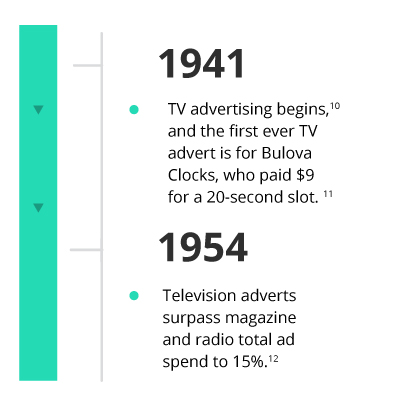 1941

TV advertising begins,$^{10}$ and the first ever TV advert is for Bulova Clocks, who paid \$9 for a 20-second slot. $^{11}$

1954

Television adverts surpass magazine and radio total ad spend to 15%.$^{12}$